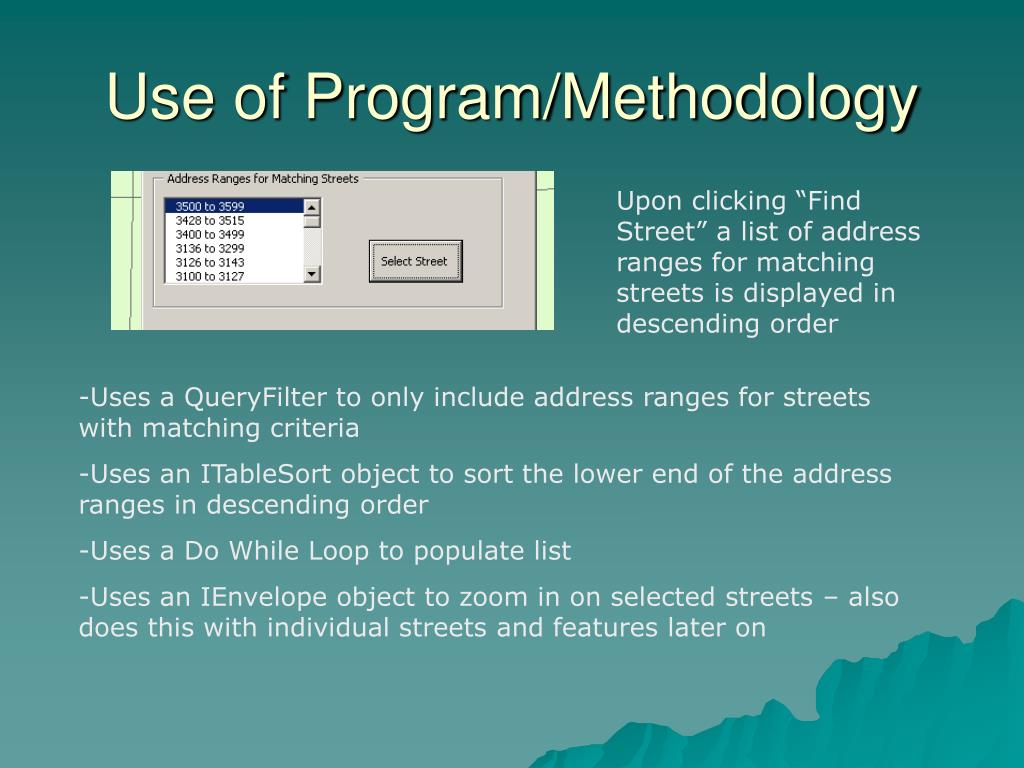 Use of Program/Methodology

Address Ranges for Matching Streets

3500 to 3599
3428 to 3515
3400 to 3499
3136 to 3299
3126 to 3143
3100 to 3127

Select Street

Upon clicking “Find Street” a list of address ranges for matching streets is displayed in descending order

-Uses a QueryFilter to only include address ranges for streets with matching criteria

-Uses an ITableSort object to sort the lower end of the address ranges in descending order

-Uses a Do While Loop to populate list

-Uses an IEnvelope object to zoom in on selected streets – also does this with individual streets and features later on